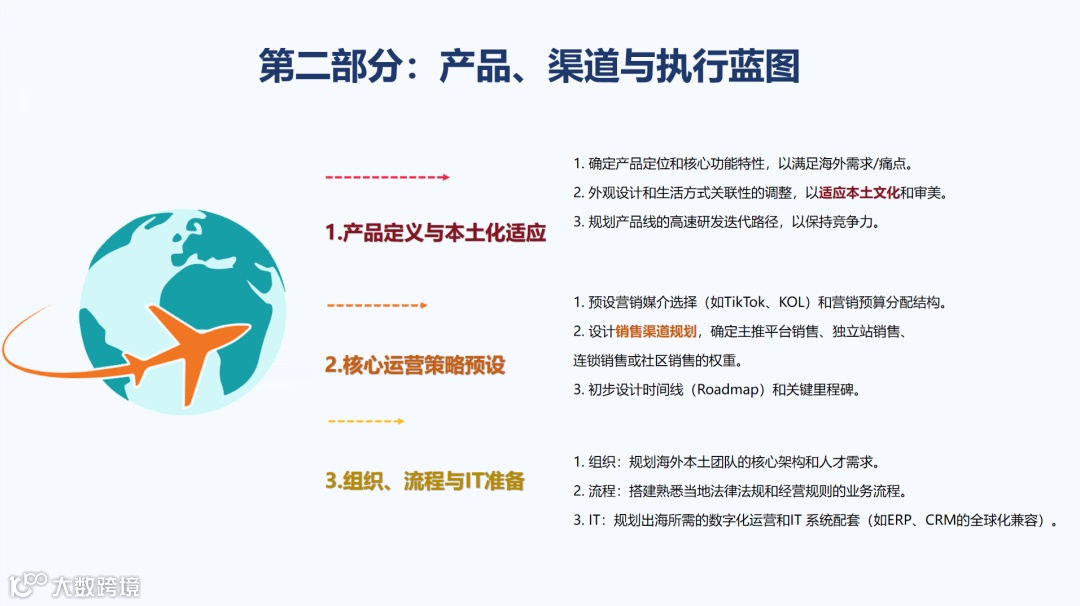 第二部分：产品、渠道与执行蓝图

1.产品定义与本土化适应

1. 确定产品定位和核心功能特性，以满足海外需求/痛点。
2. 外观设计和生活方式关联性的调整，以适应本土文化和审美。
3. 规划产品线的高速研发迭代路径，以保持竞争力。

2.核心运营策略预设

1. 预设营销媒介选择（如TikTok、KOL）和营销预算分配结构。
2. 设计销售渠道规划，确定主推平台销售、独立站销售、连锁销售或社区销售的权重。
3. 初步设计时间线（Roadmap）和关键里程碑。

3.组织、流程与IT准备

1. 组织：规划海外本土团队的核心架构和人才需求。
2. 流程：搭建熟悉当地法律法规和经营规则的业务流程。
3. IT：规划出海所需的数字化运营和IT 系统配套（如ERP、CRM的全球化兼容）。

大数跨境